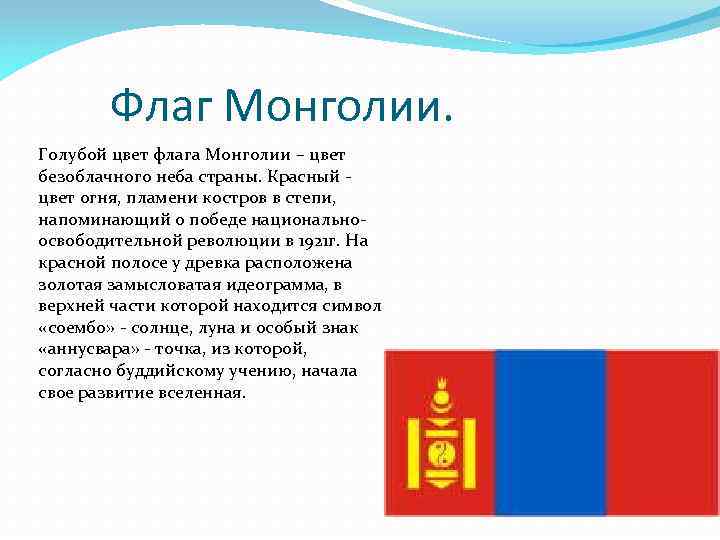 Флаг Монголии.

Голубой цвет флага Монголии – цвет безоблачного неба страны. Красный - цвет огня, пламени костров в степи, напоминающий о победе национально-освободительной революции в 1921г. На красной полосе у древка расположена золотая замысловатая идеограмма, в верхней части которой находится символ «соембо» - солнце, луна и особый знак «аннусвара» - точка, из которой, согласно буддийскому учению, начала свое развитие вселенная.